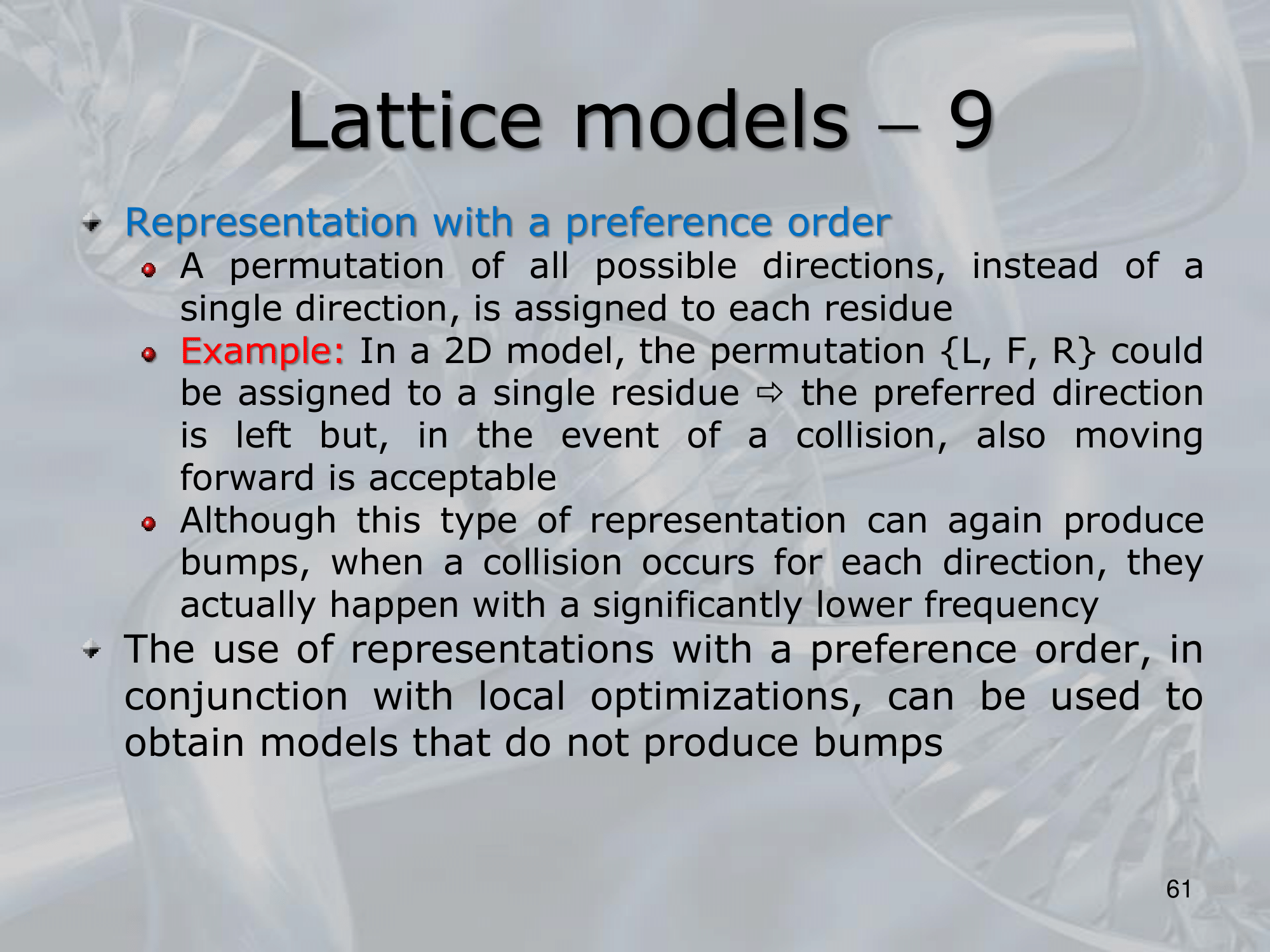 Lattice models – 9

Representation with a preference order

A permutation of all possible directions, instead of a single direction, is assigned to each residue

Example: In a 2D model, the permutation {L, F, R} could be assigned to a single residue ⇨ the preferred direction is left but, in the event of a collision, also moving forward is acceptable

Although this type of representation can again produce bumps, when a collision occurs for each direction, they actually happen with a significantly lower frequency

The use of representations with a preference order, in conjunction with local optimizations, can be used to obtain models that do not produce bumps

61